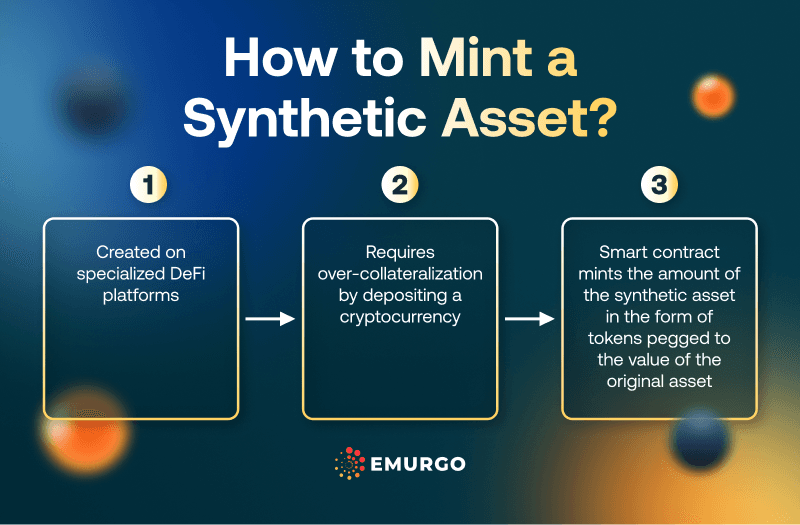 How to Mint a Synthetic Asset?

1

Created on specialized DeFi platforms

2

Requires over-collateralization by depositing a cryptocurrency

3

Smart contract mints the amount of the synthetic asset in the form of tokens pegged to the value of the original asset

EMURGO